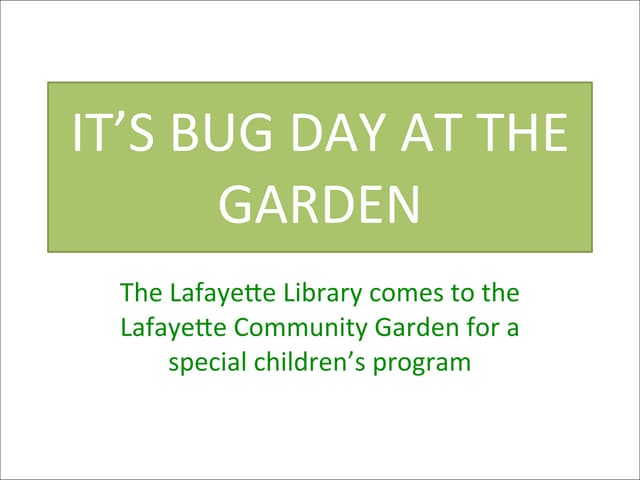 IT’S BUG DAY AT THE GARDEN

The Lafayette Library comes to the Lafayette Community Garden for a special children’s program